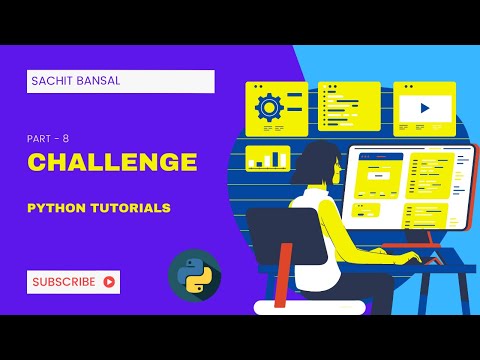 SACHIT BANSAL

PART - 8

CHALLENGE

PYTHON TUTORIALS

SUBSCRIBE